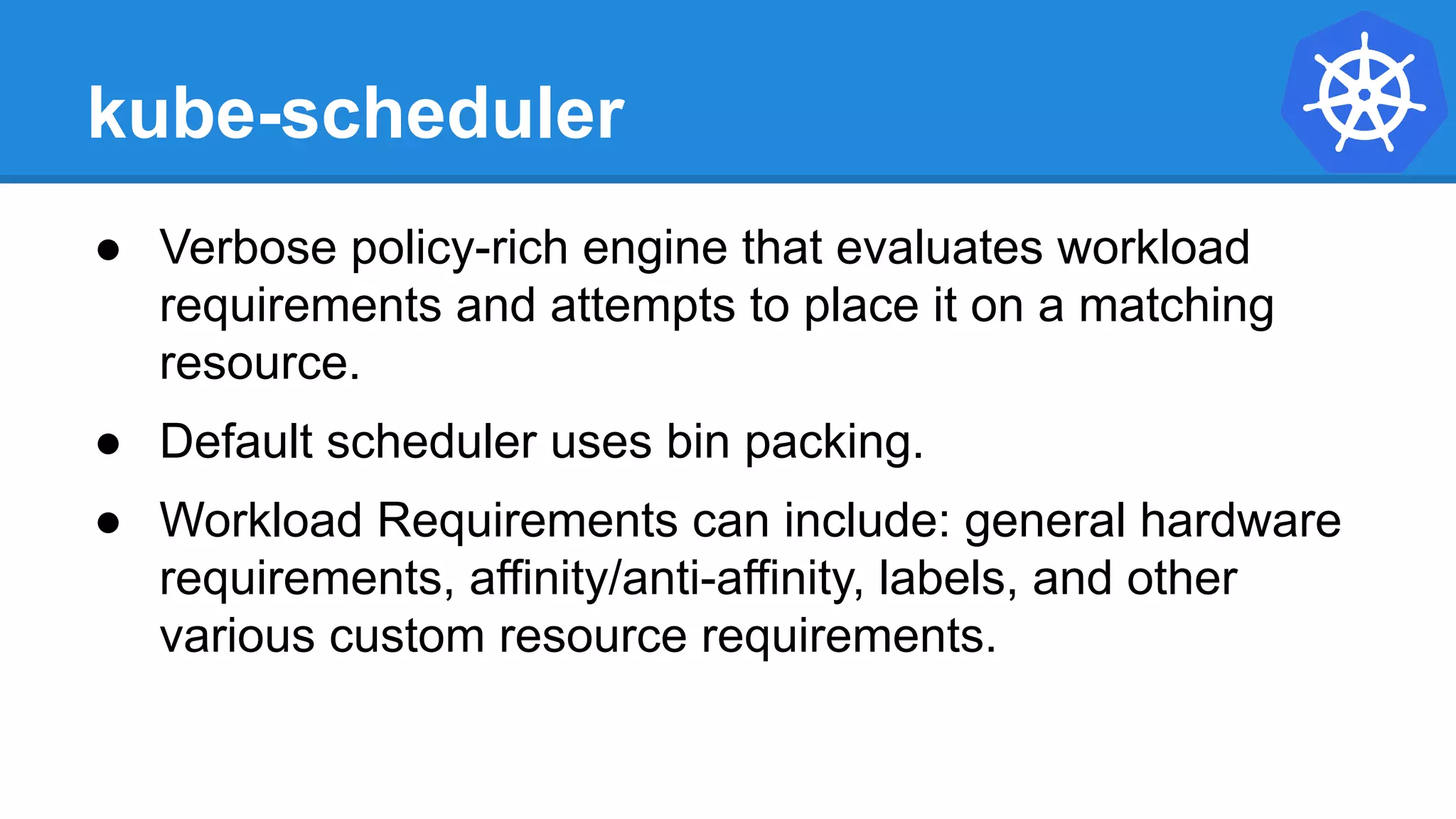 kube-scheduler

● Verbose policy-rich engine that evaluates workload requirements and attempts to place it on a matching resource.

● Default scheduler uses bin packing.

● Workload Requirements can include: general hardware requirements, affinity/anti-affinity, labels, and other various custom resource requirements.